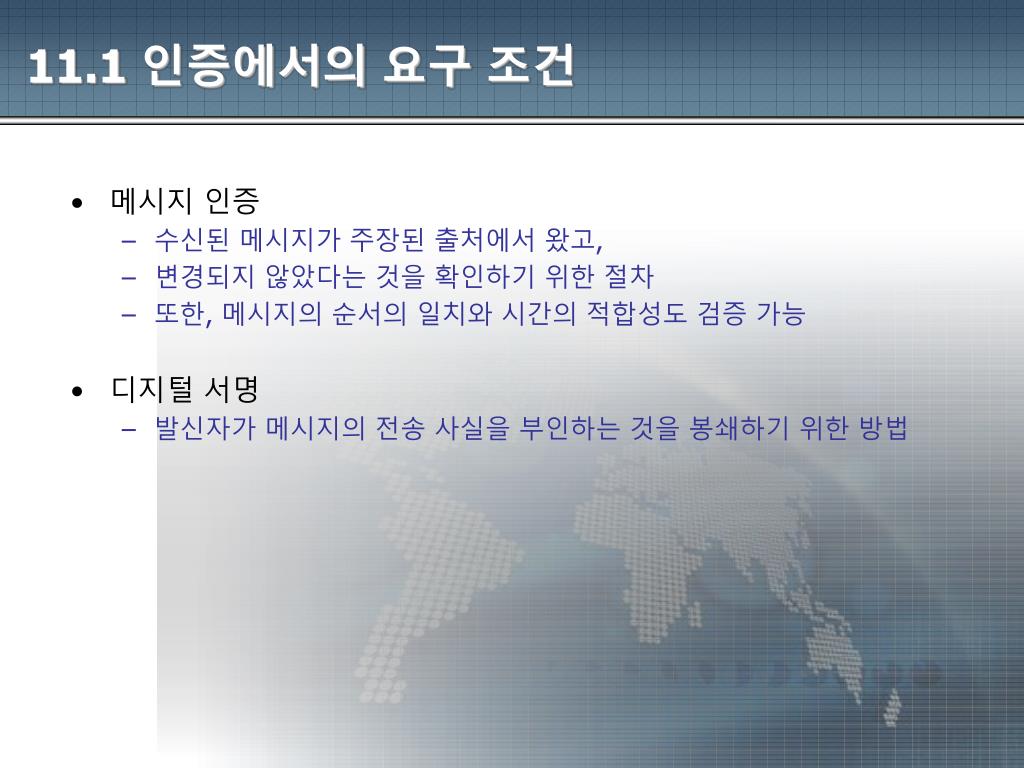 11.1 인증에서의 요구 조건

• 메시지 인증
– 수신된 메시지가 주장된 출처에서 왔고,
– 변경되지 않았다는 것을 확인하기 위한 절차
– 또한, 메시지의 순서의 일치와 시간의 적합성도 검증 가능

• 디지털 서명
– 발신자가 메시지의 전송 사실을 부인하는 것을 봉쇄하기 위한 방법